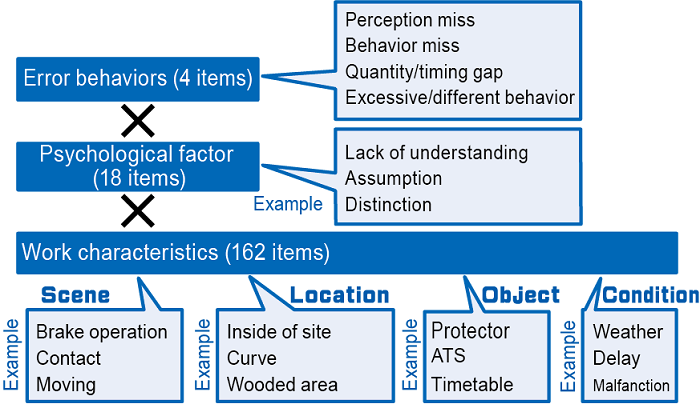 Error behaviors (4 items)

Perception miss
Behavior miss
Quantity/timing gap
Excessive/different behavior

×

Psychological factor (18 items)

Example

Lack of understanding
Assumption
Distinction

×

Work characteristics (162 items)

Scene
Example
Brake operation
Contact
Moving

Location
Example
Inside of site
Curve
Wooded area

Object
Example
Protector
ATS
Timetable

Condition
Example
Weather
Delay
Malfanction